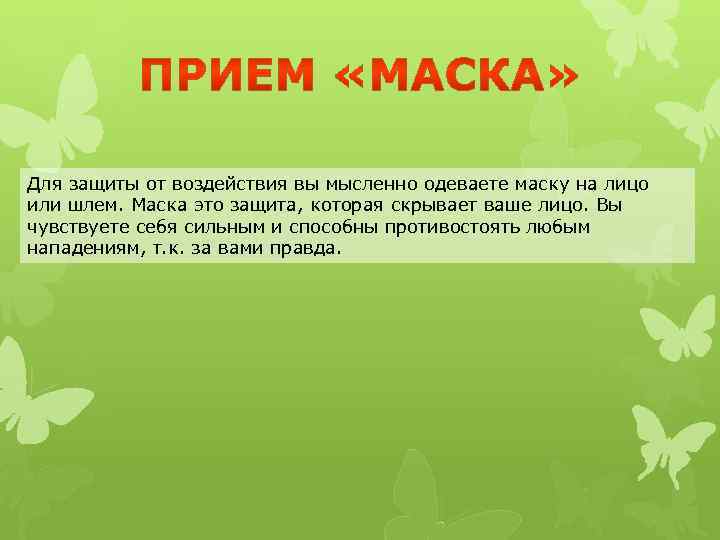 ПРИЕМ «МАСКА»

Для защиты от воздействия вы мысленно одеваете маску на лицо или шлем. Маска это защита, которая скрывает ваше лицо. Вы чувствуете себя сильным и способны противостоять любым нападениям, т.к. за вами правда.